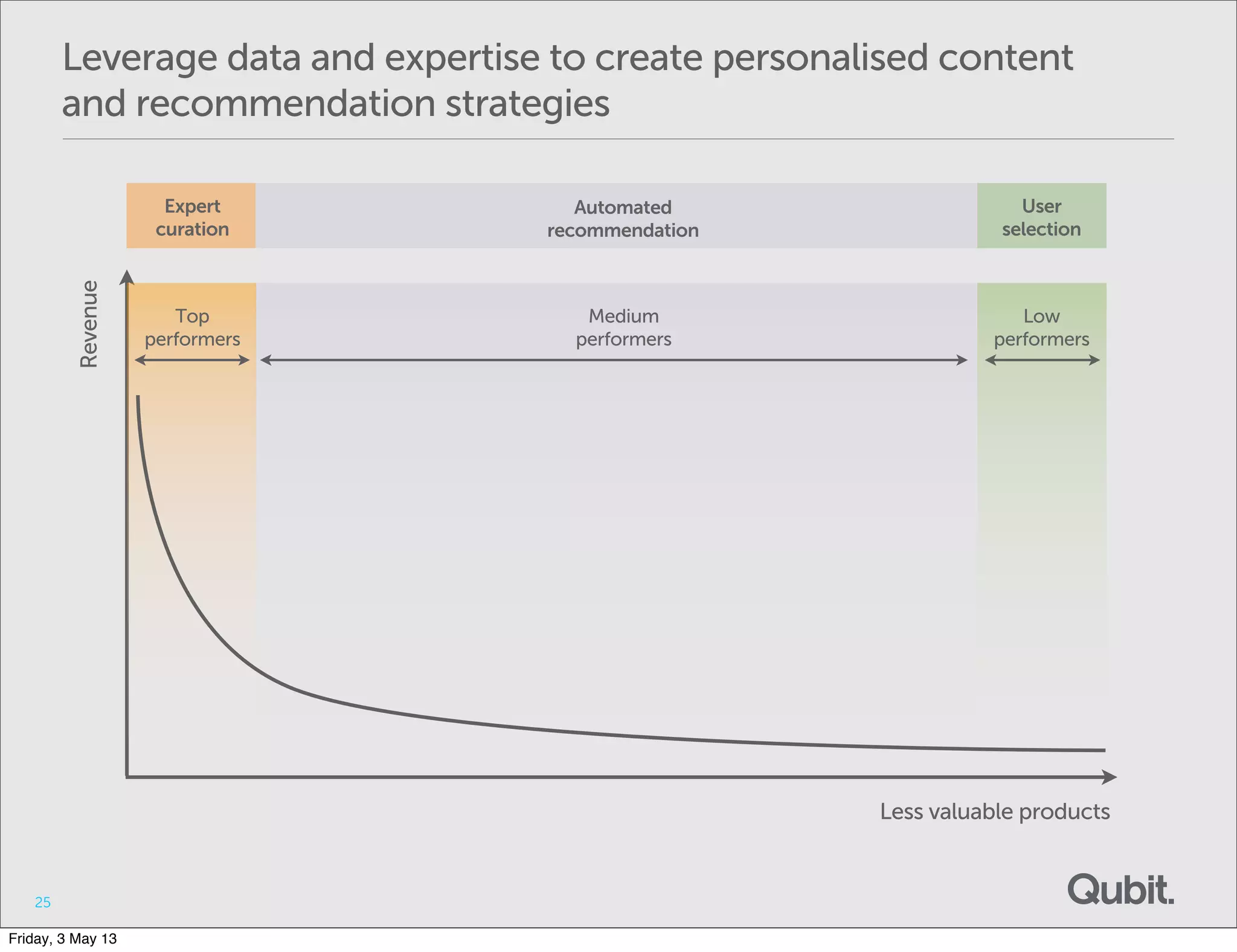 Leverage data and expertise to create personalised content and recommendation strategies

Expert curation

Automated recommendation

User selection

Revenue

Top performers

Medium performers

Low performers

Less valuable products

25

Qubit.

Friday, 3 May 13